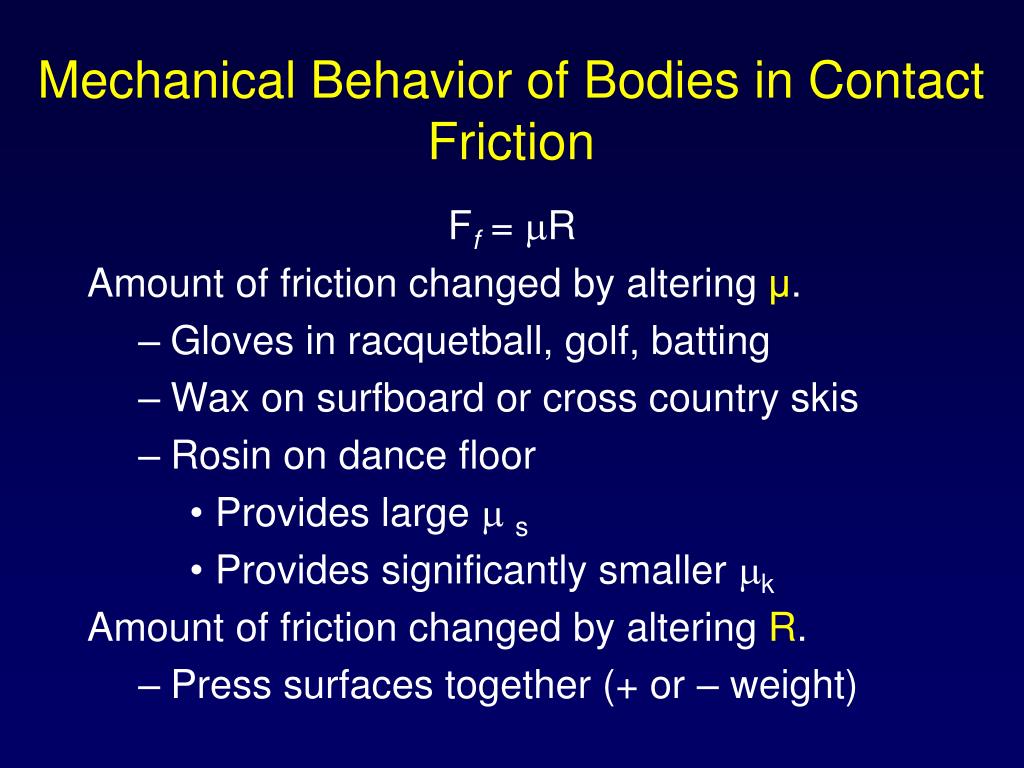 Mechanical Behavior of Bodies in Contact
Friction

$F_f = \mu R$

Amount of friction changed by altering μ.

– Gloves in racquetball, golf, batting

– Wax on surfboard or cross country skis

– Rosin on dance floor

• Provides large $\mu_s$

• Provides significantly smaller $\mu_k$

Amount of friction changed by altering R.

– Press surfaces together (+ or – weight)